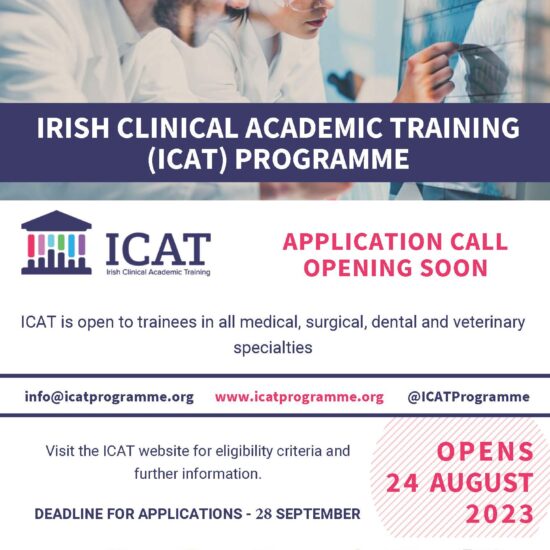 IRISH CLINICAL ACADEMIC TRAINING (ICAT) PROGRAMME

ICAT
Irish Clinical Academic Training

APPLICATION CALL OPENING SOON

ICAT is open to trainees in all medical, surgical, dental and veterinary specialties

info@icatprogramme.org www.icatprogramme.org @ICATProgramme

Visit the ICAT website for eligibility criteria and further information.

DEADLINE FOR APPLICATIONS - 28 SEPTEMBER

OPENS 24 AUGUST 2023